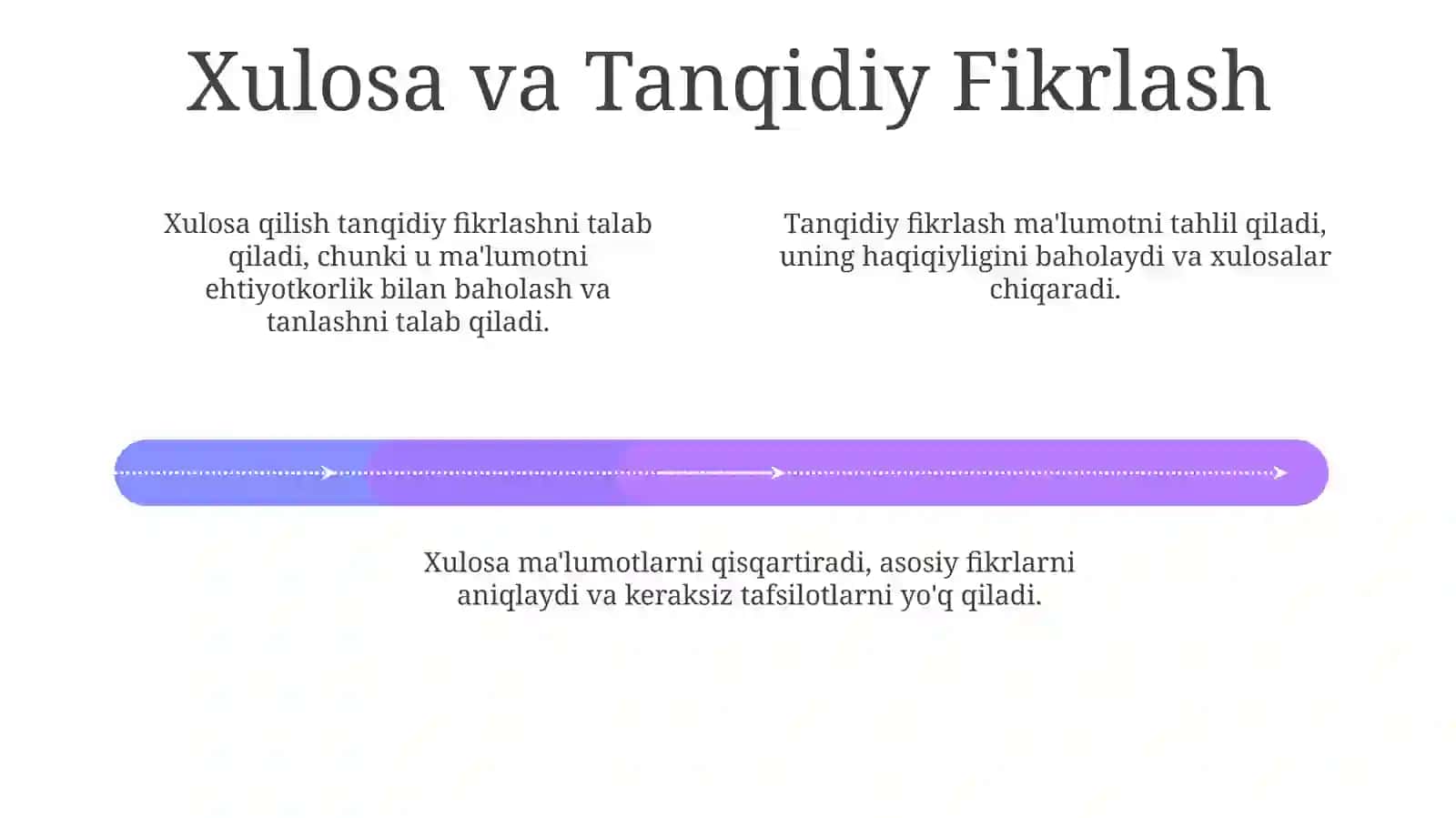 Xulosa va Tanqidiy Fikrlash

Xulosa qilish tanqidiy fikrlashni talab qiladi, chunki u ma'lumotni ehtiyotkorlik bilan baholash va tanlashni talab qiladi.

Tanqidiy fikrlash ma'lumotni tahlil qiladi, uning haqiqiyligini baholaydi va xulosalar chiqaradi.

Xulosa ma'lumotlarni qisqartiradi, asosiy fikrlarni aniqlaydi va keraksiz tafsilotlarni yo'q qiladi.